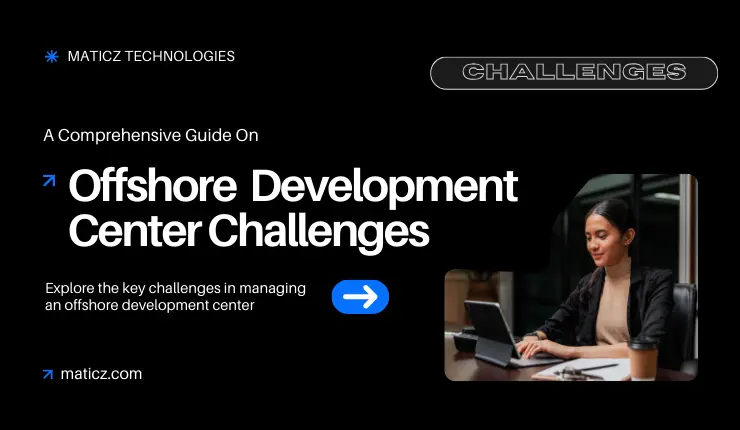 MATICZ TECHNOLOGIES

CHALLENGES

A Comprehensive Guide On

Offshore Development Center Challenges

Explore the key challenges in managing an offshore development center

maticz.com